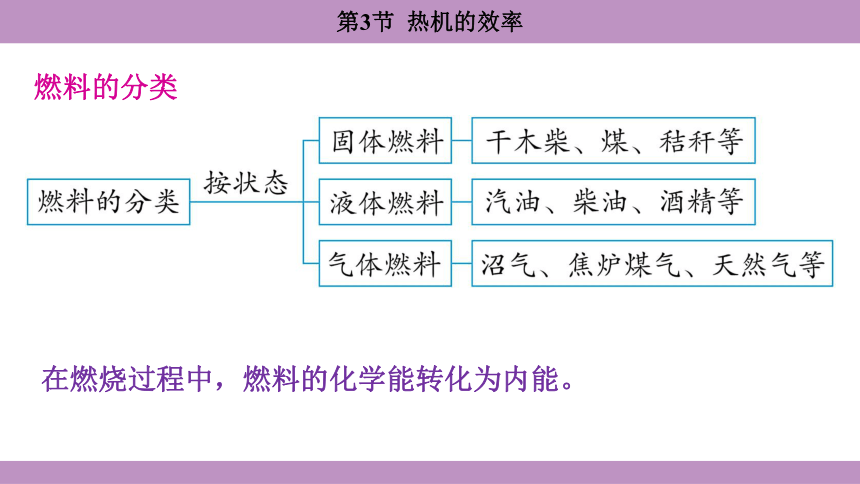 第3节 热机的效率

燃料的分类

燃料的分类 按状态

固体燃料 干木柴、煤、秸秆等

液体燃料 汽油、柴油、酒精等

气体燃料 沼气、焦炉煤气、天然气等

在燃烧过程中，燃料的化学能转化为内能。